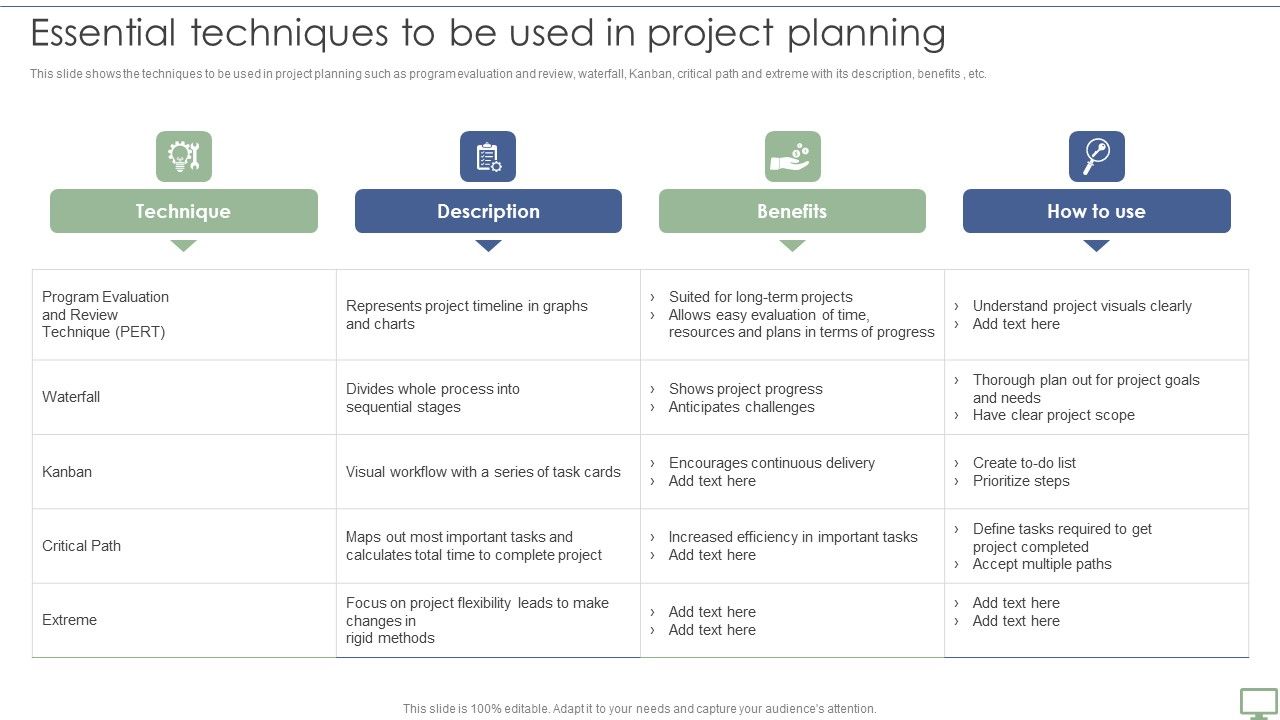 Essential techniques to be used in project planning

This slide shows the techniques to be used in project planning such as program evaluation and review, waterfall, Kanban, critical path and extreme with its description, benefits , etc.

| Technique | Description | Benefits | How to use |
|---|---|---|---|
| Program Evaluation and Review Technique (PERT) | Represents project timeline in graphs and charts | › Suited for long-term projects › Allows easy evaluation of time, resources and plans in terms of progress | › Understand project visuals clearly › Add text here |
| Waterfall | Divides whole process into sequential stages | › Shows project progress › Anticipates challenges | › Thorough plan out for project goals and needs › Have clear project scope |
| Kanban | Visual workflow with a series of task cards | › Encourages continuous delivery › Add text here | › Create to-do list › Prioritize steps |
| Critical Path | Maps out most important tasks and calculates total time to complete project | › Increased efficiency in important tasks › Add text here | › Define tasks required to get project completed › Accept multiple paths |
| Extreme | Focus on project flexibility leads to make changes in rigid methods | › Add text here › Add text here | › Add text here › Add text here |

This slide is 100% editable. Adapt it to your needs and capture your audience's attention.